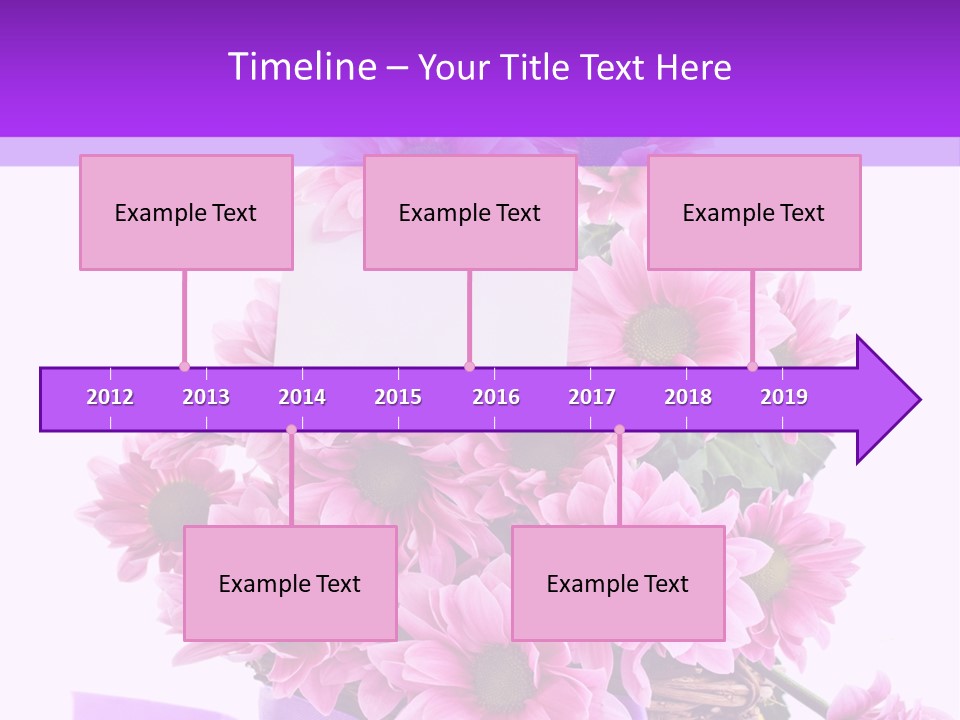 Timeline – Your Title Text Here

Example Text

Example Text

Example Text

2012 2013 2014 2015 2016 2017 2018 2019

Example Text

Example Text